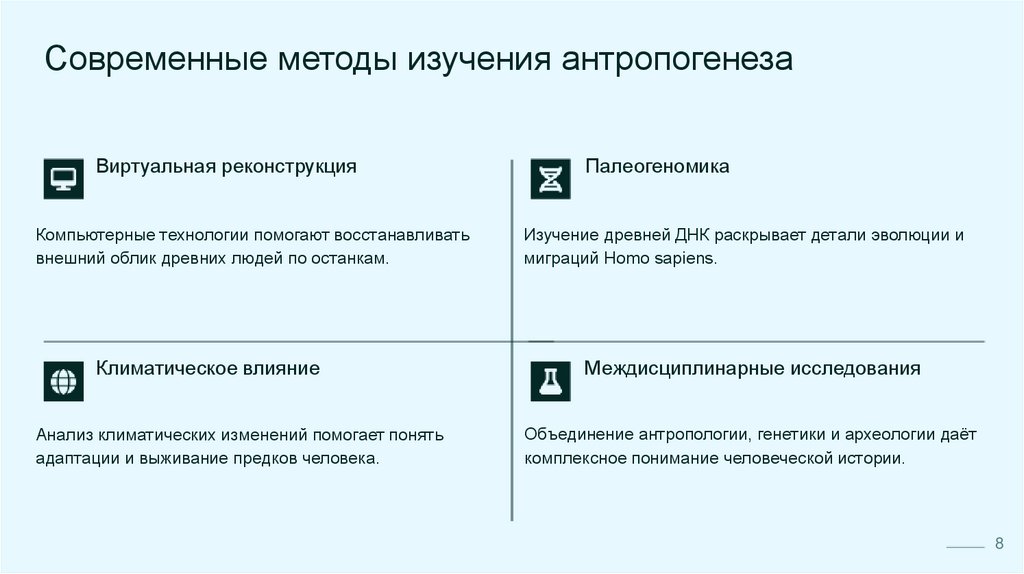 Современные методы изучения антропогенеза

Виртуальная реконструкция

Компьютерные технологии помогают восстанавливать внешний облик древних людей по останкам.

Палеогеномика

Изучение древней ДНК раскрывает детали эволюции и миграций Homo sapiens.

Климатическое влияние

Анализ климатических изменений помогает понять адаптации и выживание предков человека.

Междисциплинарные исследования

Объединение антропологии, генетики и археологии даёт комплексное понимание человеческой истории.

8